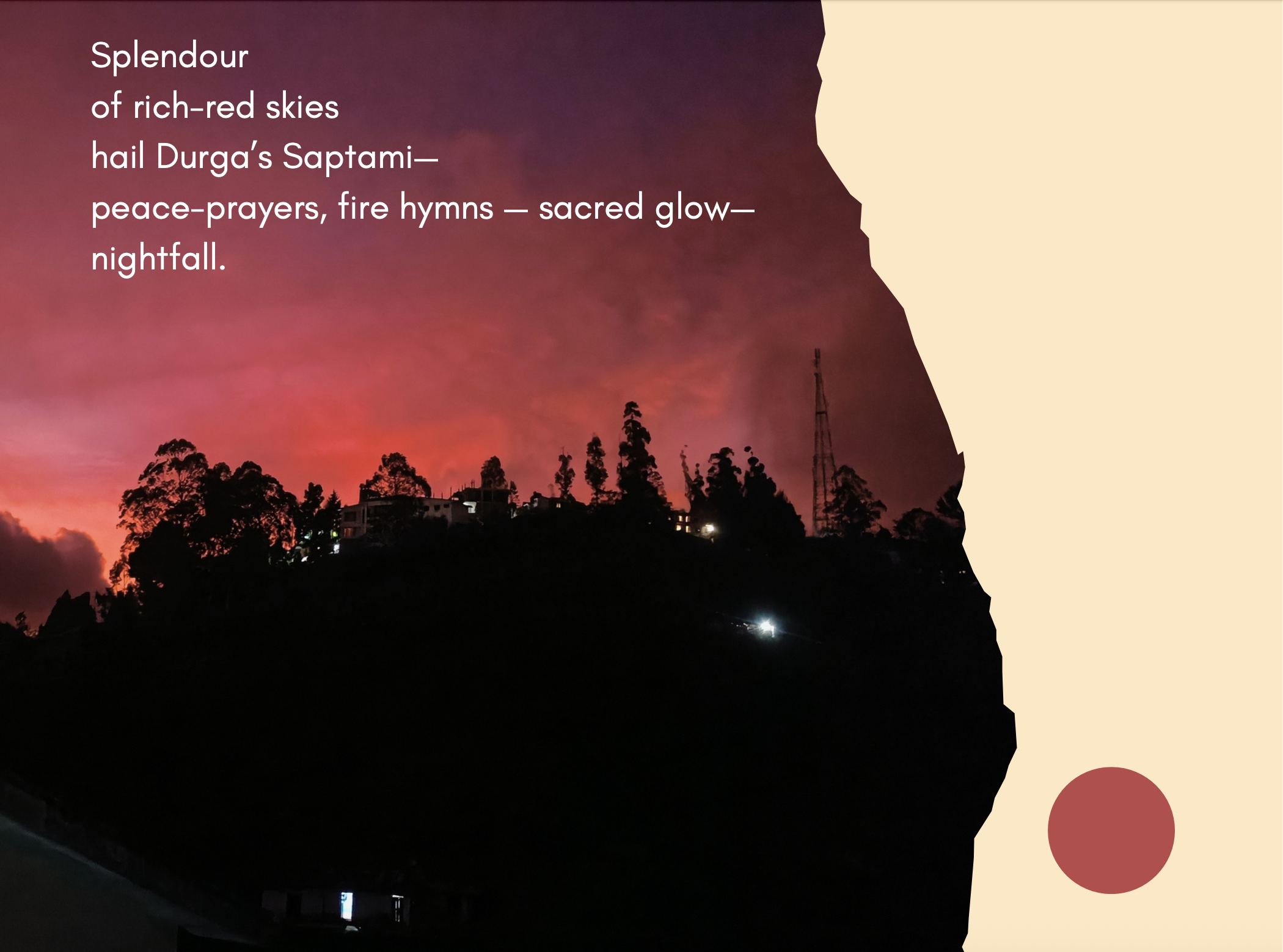 Splendour
of rich-red skies
hail Durga's Saptami—
peace-prayers, fire hymns — sacred glow—
nightfall.